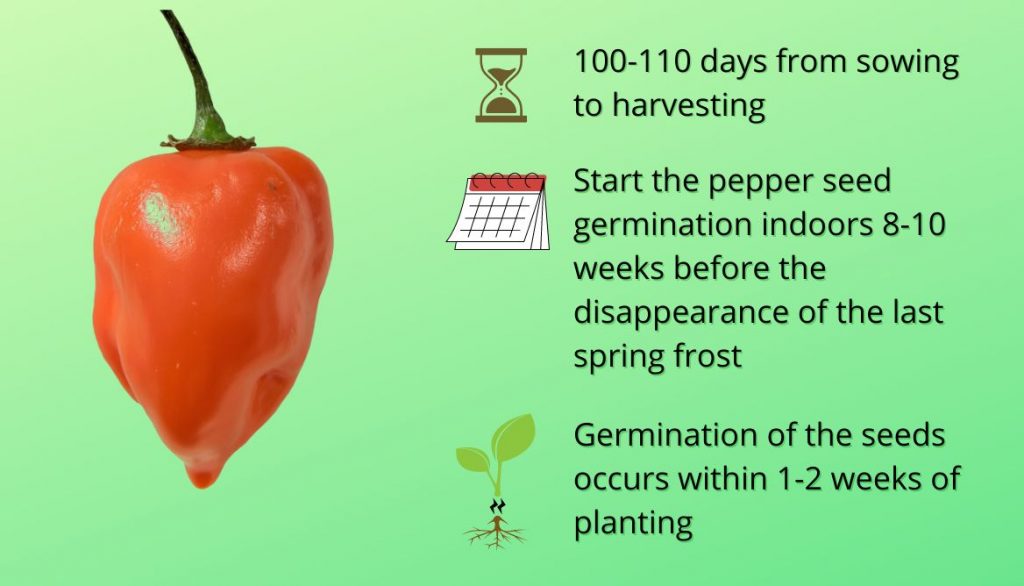 100-110 days from sowing to harvesting

Start the pepper seed germination indoors 8-10 weeks before the disappearance of the last spring frost

Germination of the seeds occurs within 1-2 weeks of planting